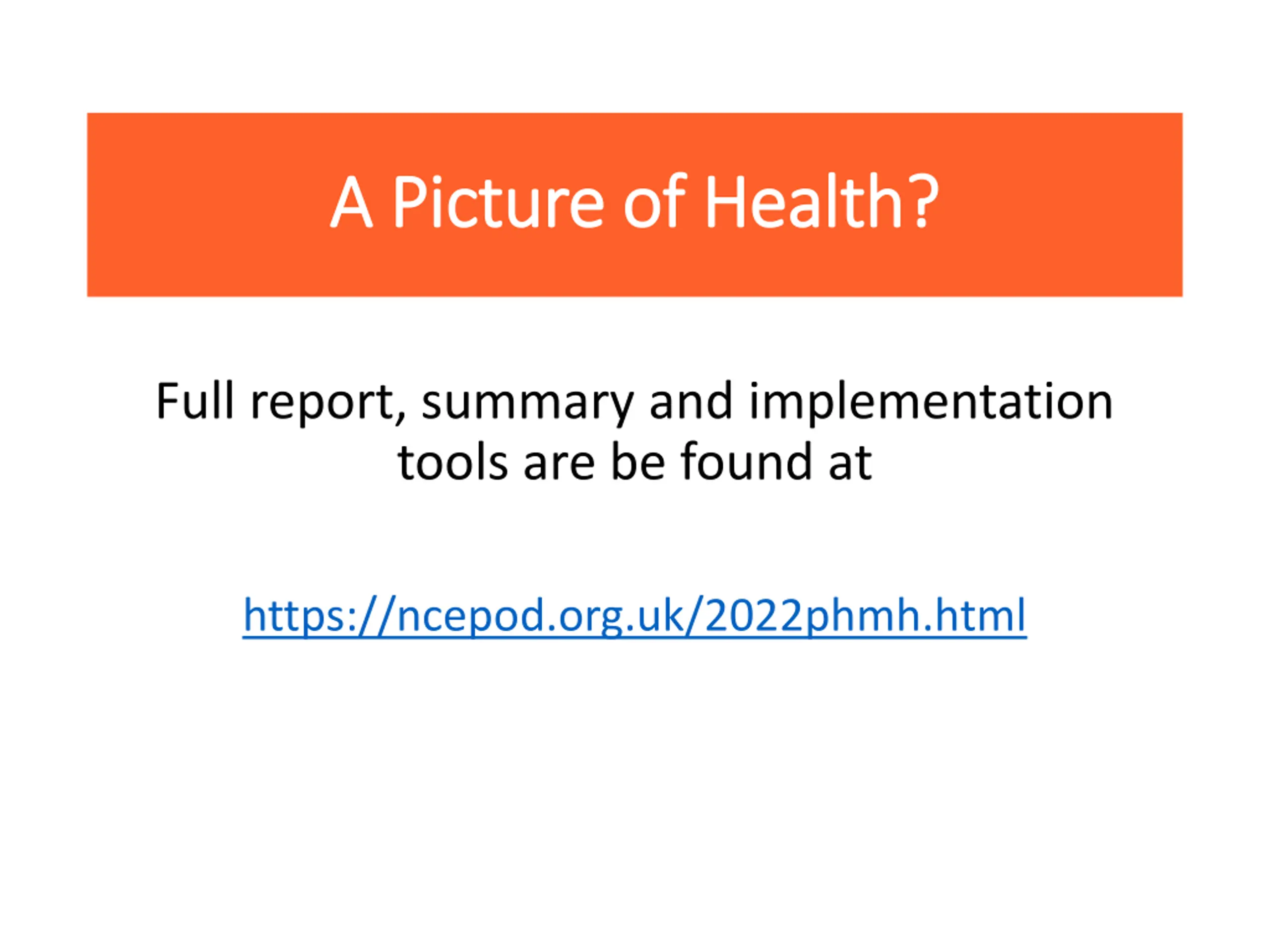 A Picture of Health?

Full report, summary and implementation tools are be found at

https://ncepod.org.uk/2022phmh.html